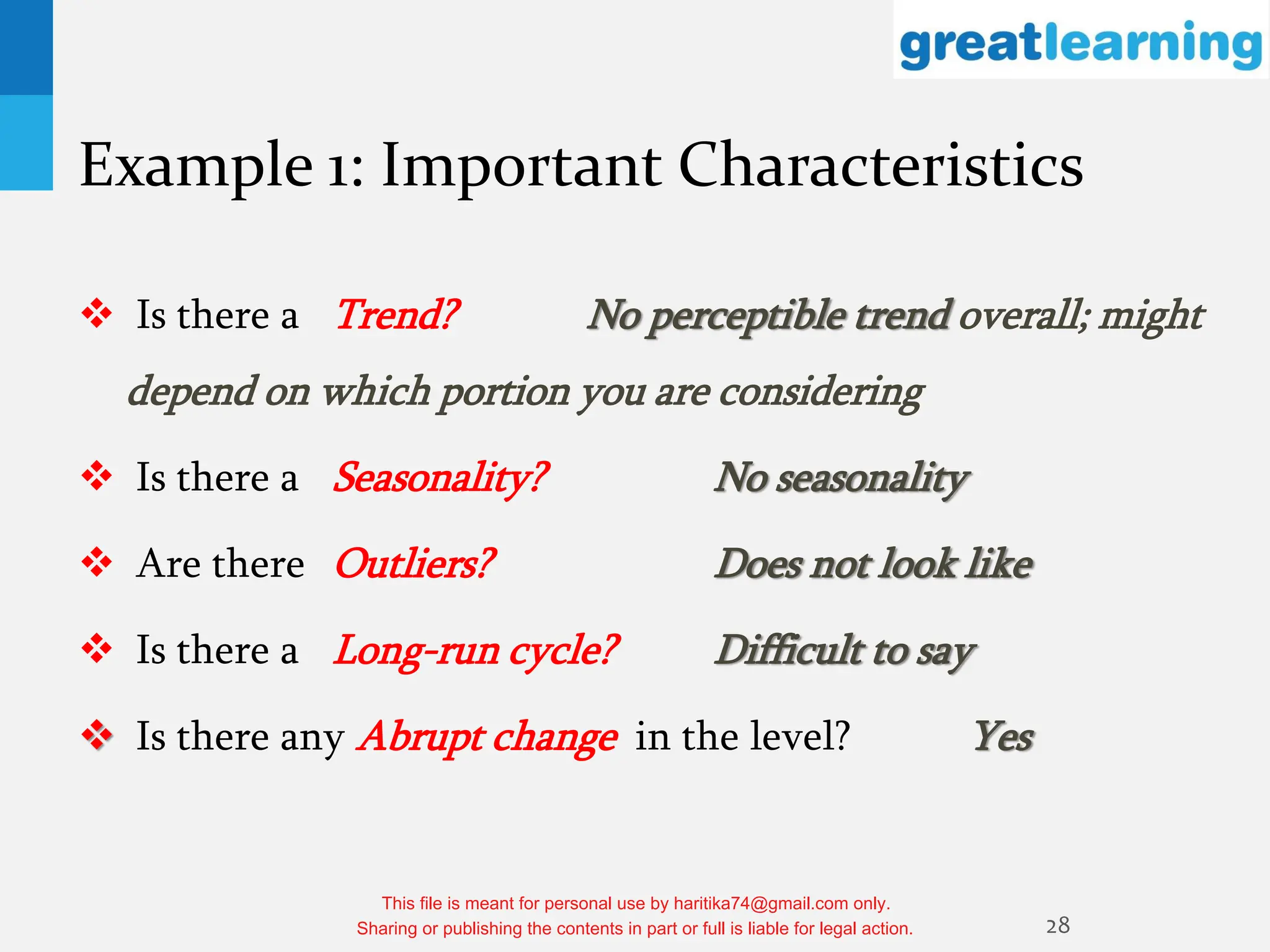 greatlearning

Example 1: Important Characteristics

❖ Is there a Trend? No perceptible trend overall; might depend on which portion you are considering

❖ Is there a Seasonality? No seasonality

❖ Are there Outliers? Does not look like

❖ Is there a Long-run cycle? Difficult to say

❖ Is there any Abrupt change in the level? Yes

This file is meant for personal use by haritika74@gmail.com only.
Sharing or publishing the contents in part or full is liable for legal action.

28